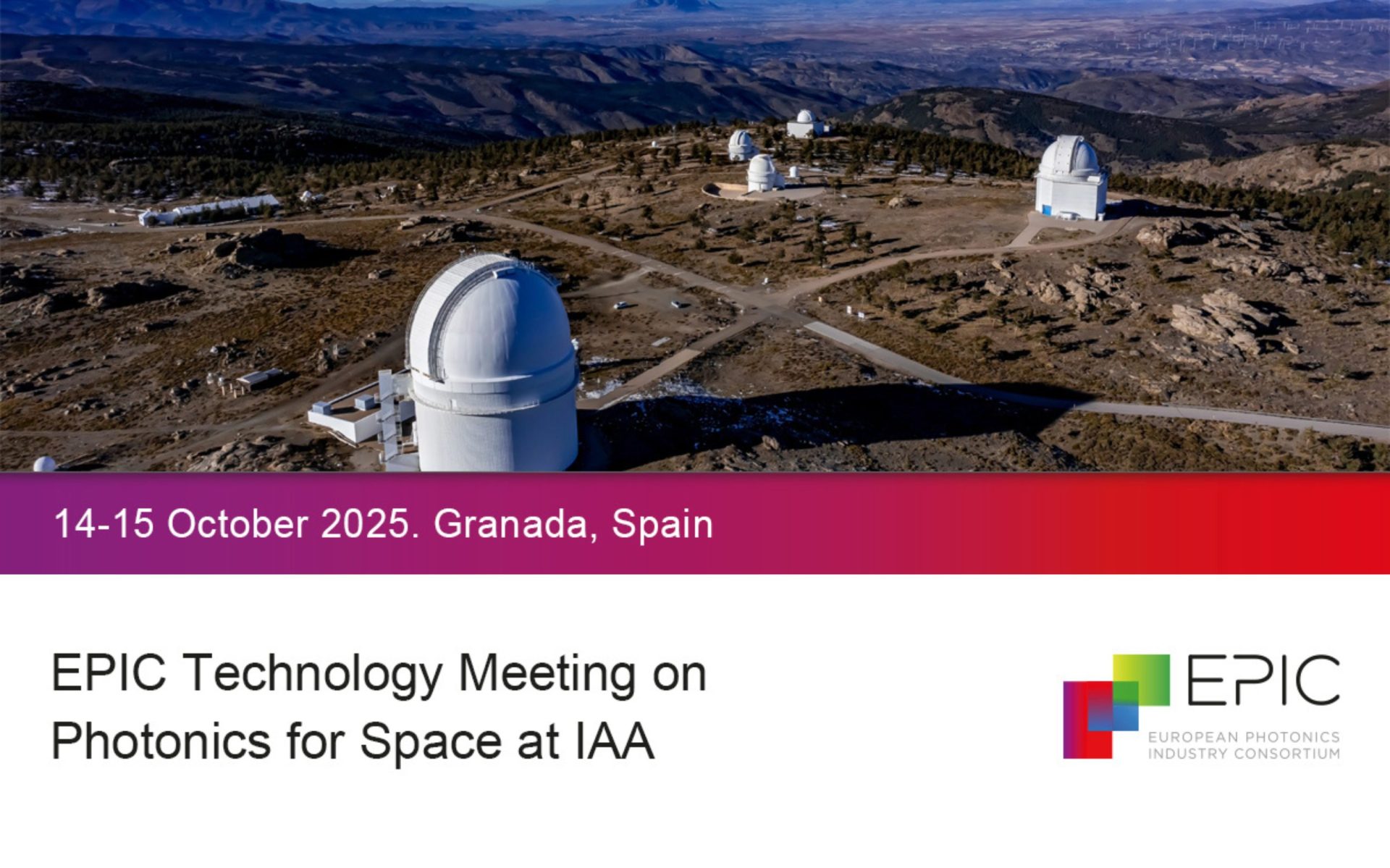 14-15 October 2025. Granada, Spain

EPIC Technology Meeting on Photonics for Space at IAA

EPIC
EUROPEAN PHOTONICS INDUSTRY CONSORTIUM